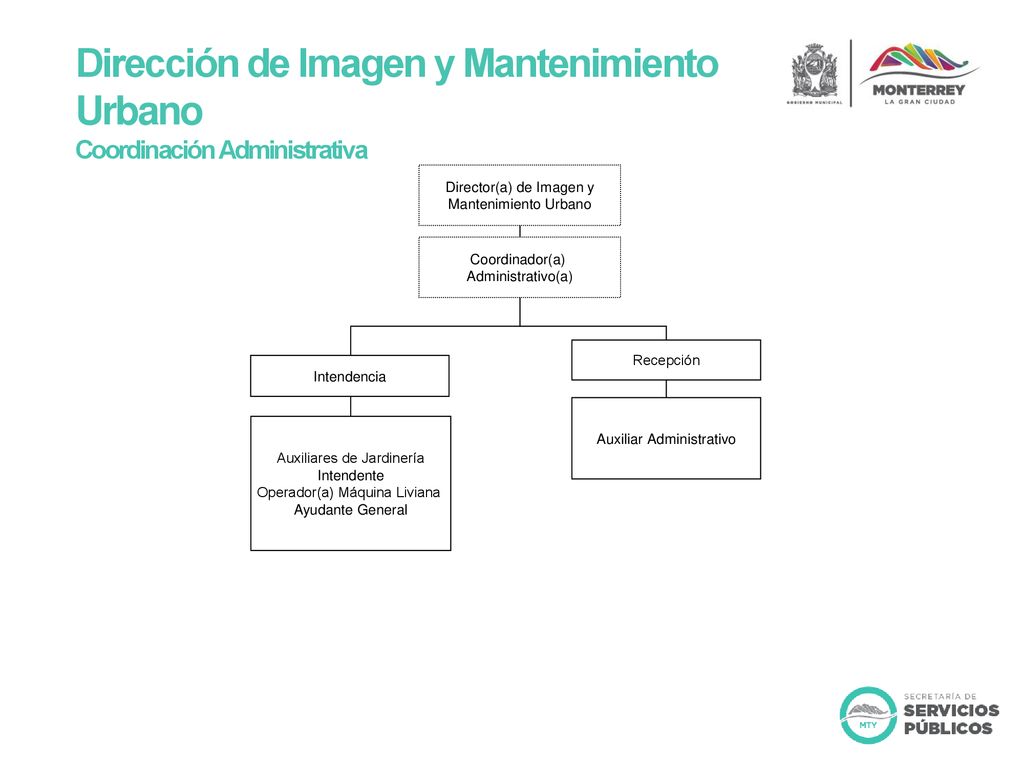 Dirección de Imagen y Mantenimiento Urbano
Coordinación Administrativa

GOBIERNO MUNICIPAL

MONTERREY
LA GRAN CIUDAD

Director(a) de Imagen y Mantenimiento Urbano

Coordinador(a) Administrativo(a)

Intendencia

Auxiliares de Jardinería
Intendente
Operador(a) Máquina Liviana
Ayudante General

Recepción

Auxiliar Administrativo

MTY
SECRETARÍA DE
SERVICIOS
PÚBLICOS